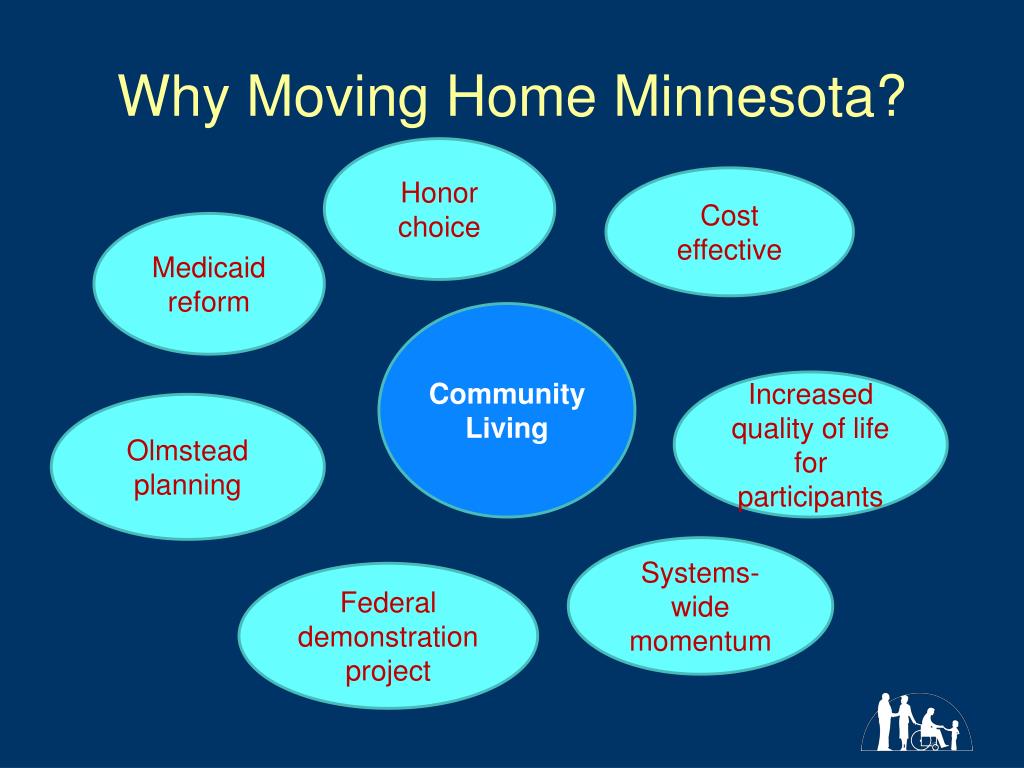 Why Moving Home Minnesota?

Honor choice

Cost effective

Medicaid reform

Community Living

Increased quality of life for participants

Olmstead planning

Systems-wide momentum

Federal demonstration project